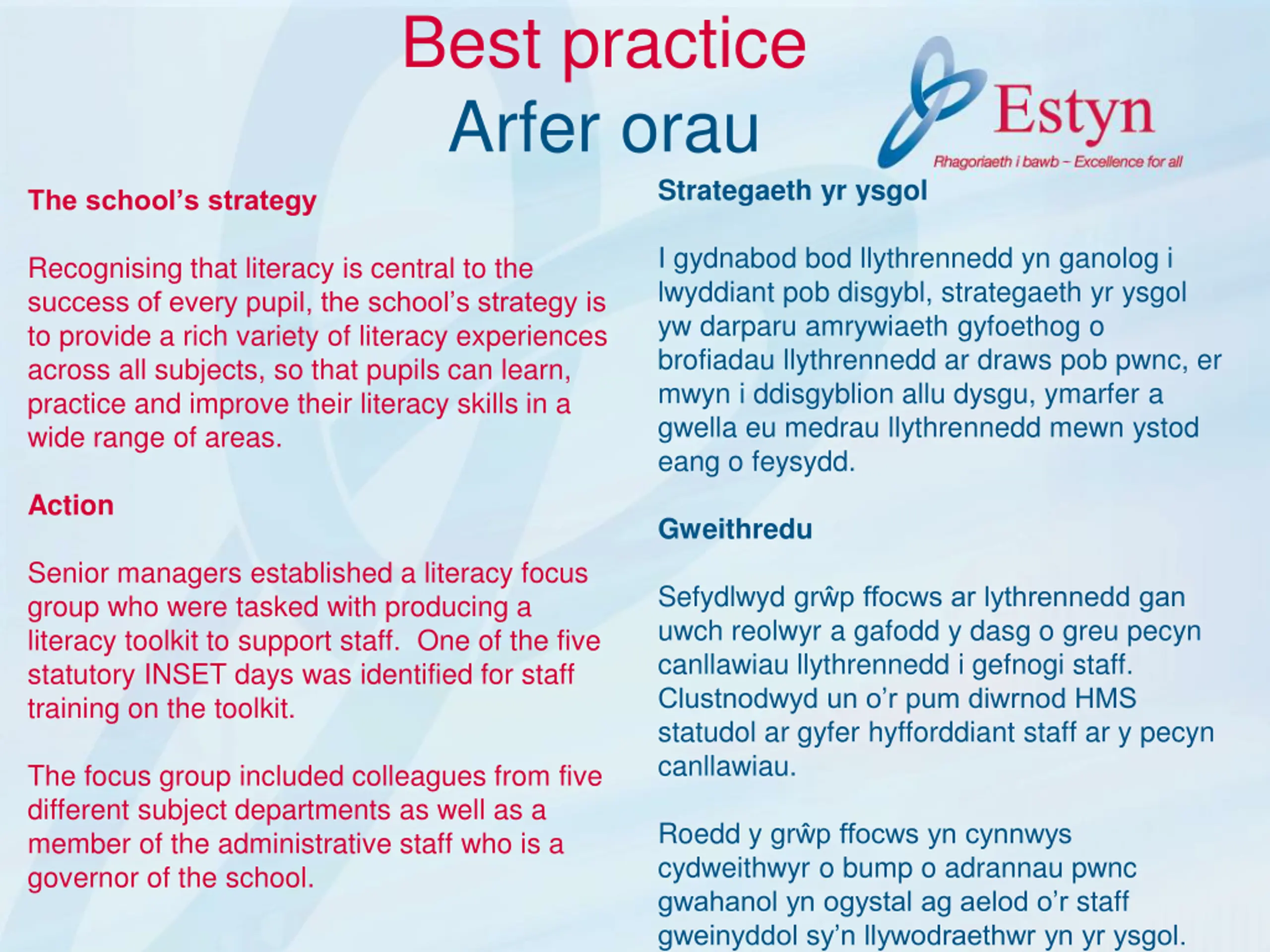 Best practice
Arfer orau

Estyn
Rhagoriaeth i bawb – Excellence for all

The school's strategy

Recognising that literacy is central to the success of every pupil, the school's strategy is to provide a rich variety of literacy experiences across all subjects, so that pupils can learn, practice and improve their literacy skills in a wide range of areas.

Action

Senior managers established a literacy focus group who were tasked with producing a literacy toolkit to support staff. One of the five statutory INSET days was identified for staff training on the toolkit.

The focus group included colleagues from five different subject departments as well as a member of the administrative staff who is a governor of the school.

Strategaeth yr ysgol

I gydnabod bod llythrennedd yn ganolog i lwyddiant pob disgybl, strategaeth yr ysgol yw darparu amrywiaeth gyfoethog o brofiadau llythrennedd ar draws pob pwnc, er mwyn i ddisgyblion allu dysgu, ymarfer a gwella eu medrau llythrennedd mewn ystod eang o feysydd.

Gweithredu

Sefydlwyd grŵp ffocws ar lythrennedd gan uwch reolwyr a gafodd y dasg o greu pecyn canllawiau llythrennedd i gefnogi staff. Clustnodwyd un o'r pum diwrnod HMS statudol ar gyfer hyfforddiant staff ar y pecyn canllawiau.

Roedd y grŵp ffocws yn cynnwys cydweithwyr o bump o adrannau pwnc gwahanol yn ogystal ag aelod o'r staff gweinyddol sy'n llywodraethwr yn yr ysgol.